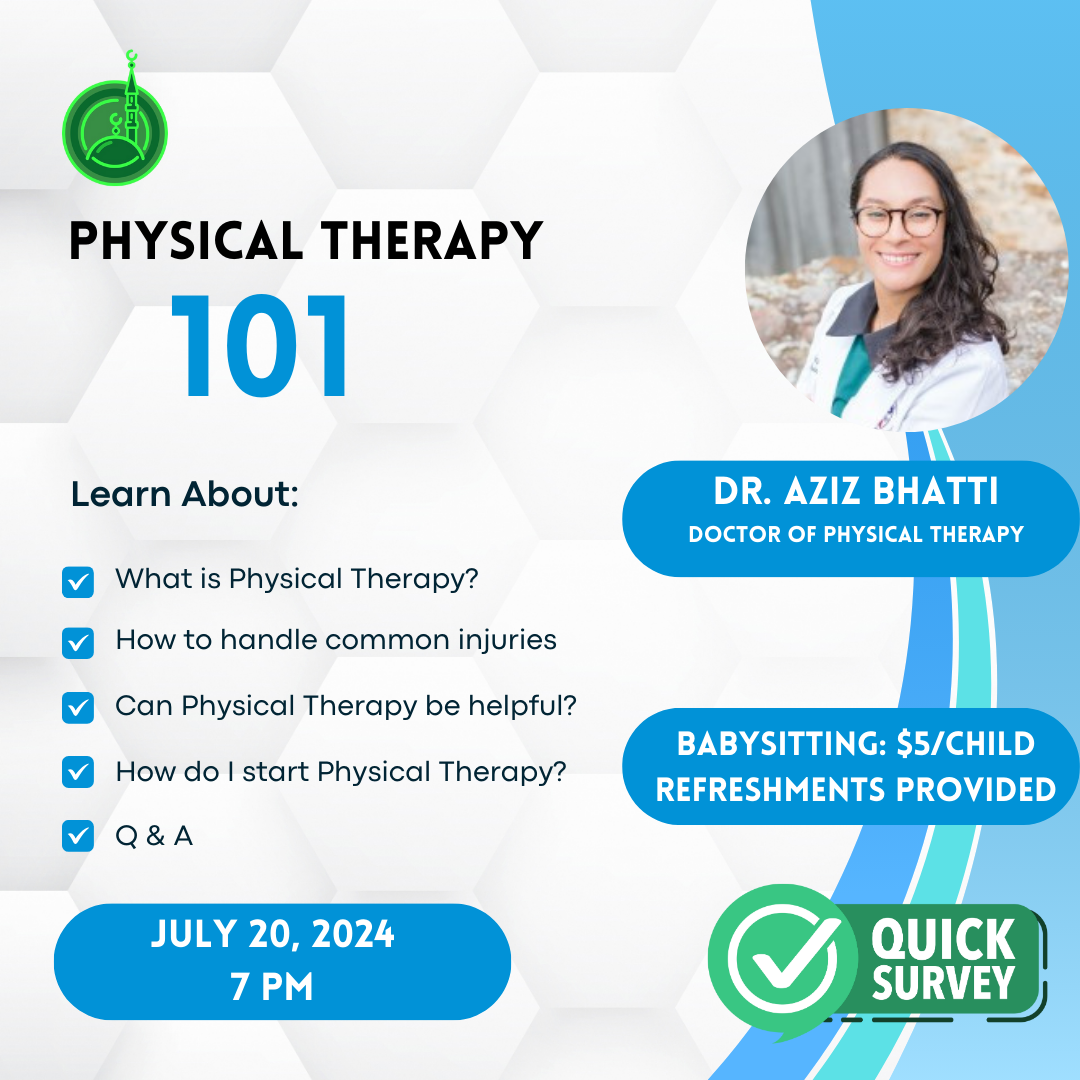 PHYSICAL THERAPY
101

Learn About:

What is Physical Therapy?
How to handle common injuries
Can Physical Therapy be helpful?
How do I start Physical Therapy?
Q & A

JULY 20, 2024
7 PM

DR. AZIZ BHATTI
DOCTOR OF PHYSICAL THERAPY

BABYSITTING: $5/CHILD
REFRESHMENTS PROVIDED

QUICK SURVEY